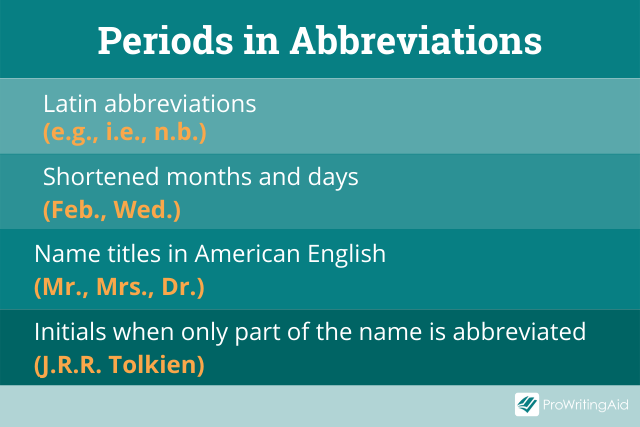 Periods in Abbreviations

Latin abbreviations
(e.g., i.e., n.b.)

Shortened months and days
(Feb., Wed.)

Name titles in American English
(Mr., Mrs., Dr.)

Initials when only part of the name is abbreviated
(J.R.R. Tolkien)

ProWritingAid